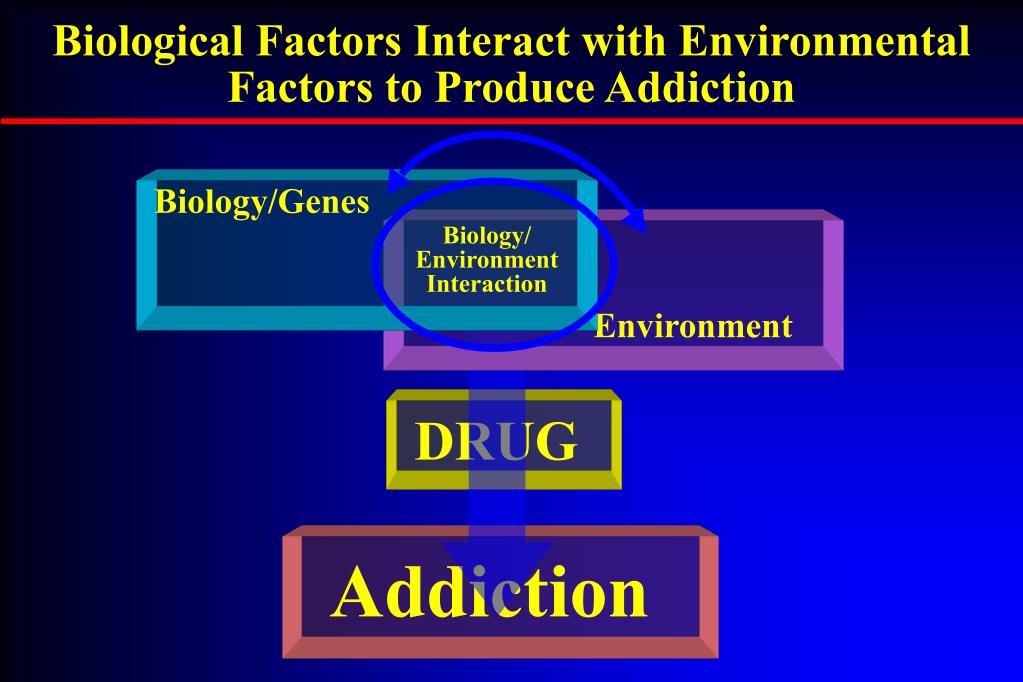 Biological Factors Interact with Environmental Factors to Produce Addiction

Biology/Genes

Biology/ Environment Interaction

Environment

DRUG

Addiction